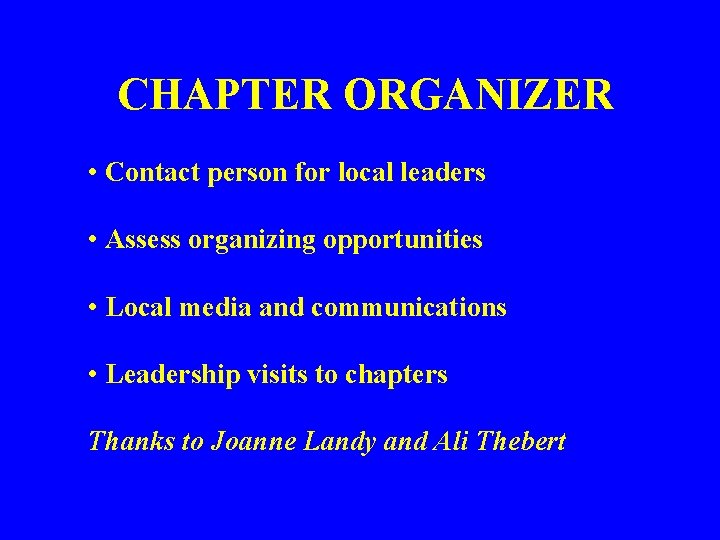 CHAPTER ORGANIZER

• Contact person for local leaders

• Assess organizing opportunities

• Local media and communications

• Leadership visits to chapters

Thanks to Joanne Landy and Ali Thebert